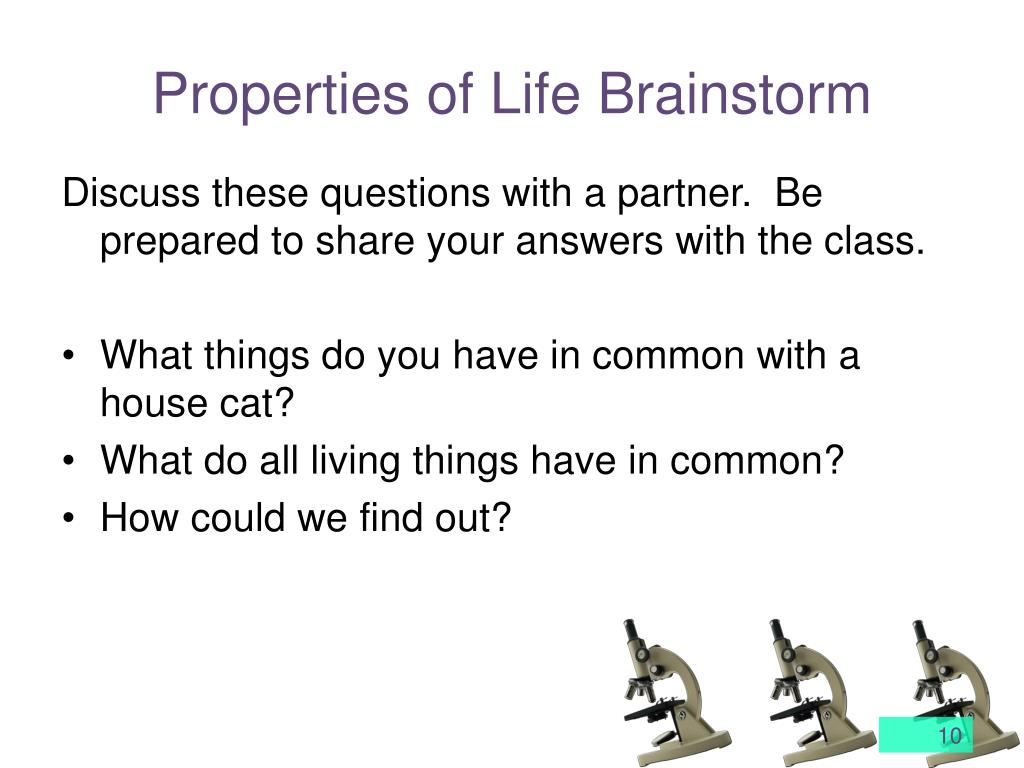 Properties of Life Brainstorm

Discuss these questions with a partner. Be prepared to share your answers with the class.

• What things do you have in common with a house cat?
• What do all living things have in common?
• How could we find out?

10